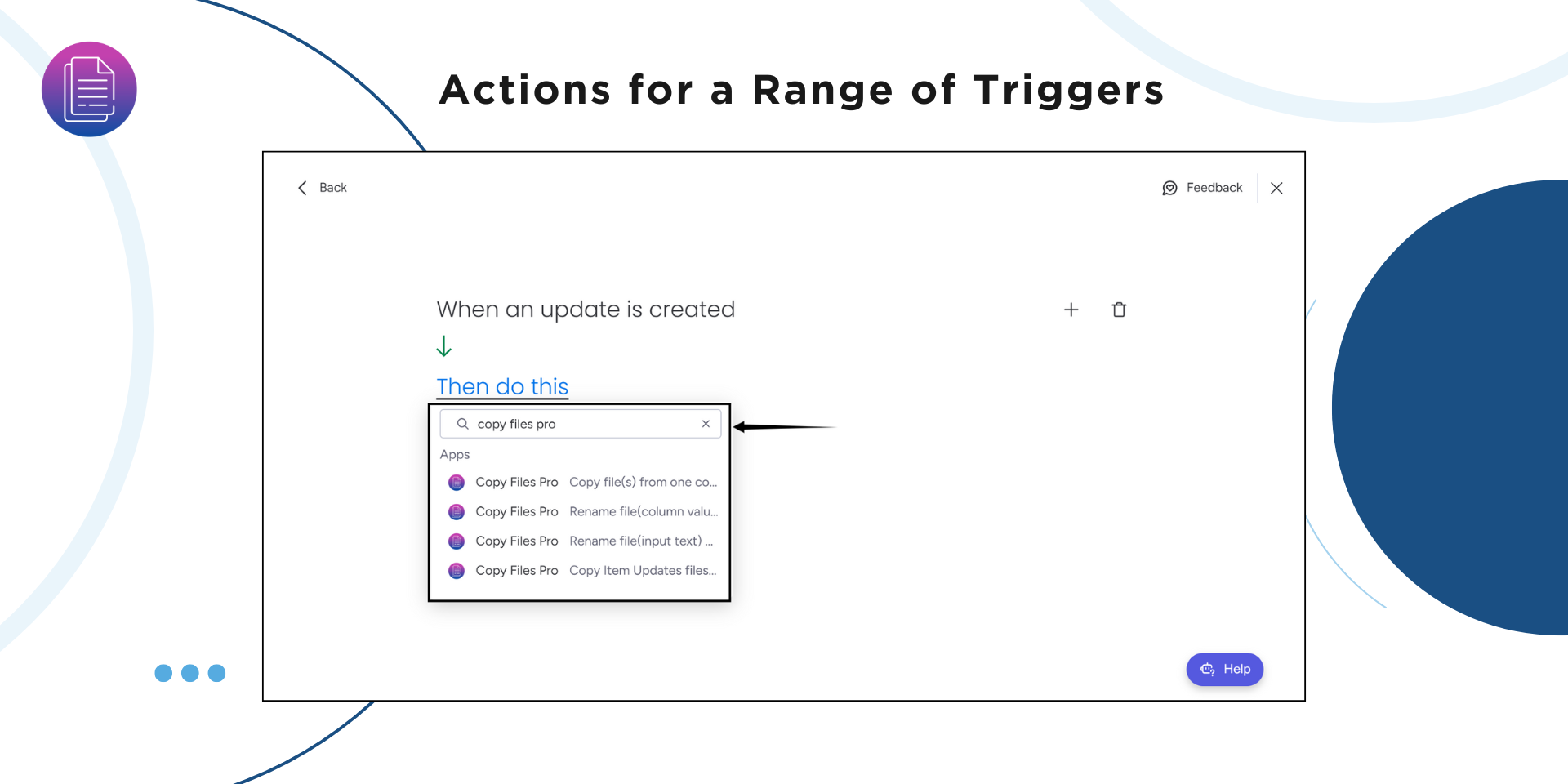 Actions for a Range of Triggers

Back

Feedback

When an update is created

Then do this

copy files pro

Apps

Copy Files Pro Copy file(s) from one co...

Copy Files Pro Rename file(column valu...

Copy Files Pro Rename file(input text) ...

Copy Files Pro Copy Item Updates files...

Help